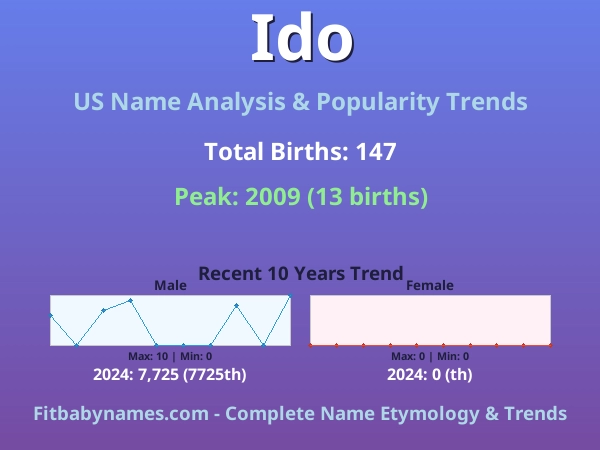 Ido

US Name Analysis & Popularity Trends

Total Births: 147

Peak: 2009 (13 births)

Recent 10 Years Trend

Male

Max: 10 | Min: 0

2024: 7,725 (7725th)

Female

Max: 0 | Min: 0

2024: 0 (th)

Fitbabynames.com - Complete Name Etymology & Trends